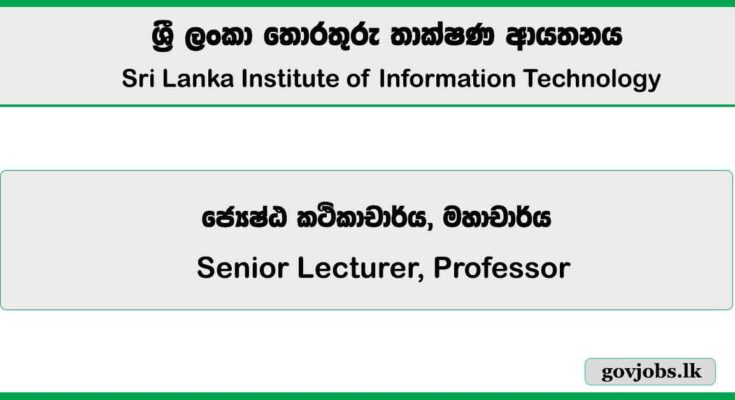 ශ්‍රී ලංකා තොරතුරු තාක්ෂණ ආයතනය
Sri Lanka Institute of Information Technology

ජ්‍යෙෂ්ඨ කථිකාචාර්ය, මහාචාර්ය
Senior Lecturer, Professor

govjobs.lk